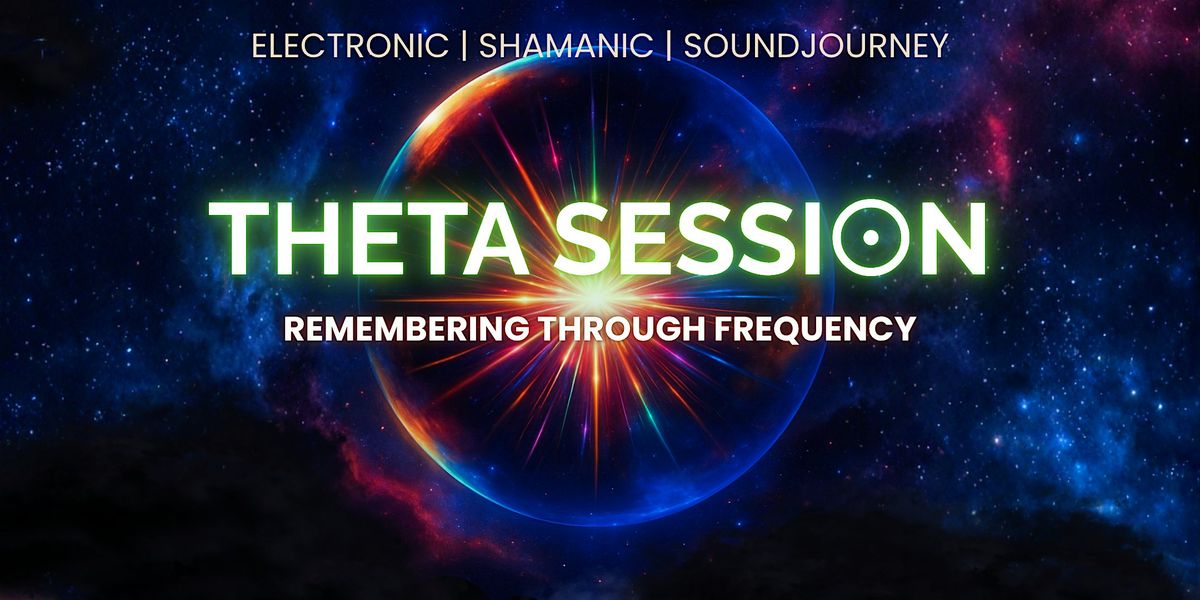 ELECTRONIC | SHAMANIC | SOUNDJOURNEY

THETA SESSION

REMEMBERING THROUGH FREQUENCY